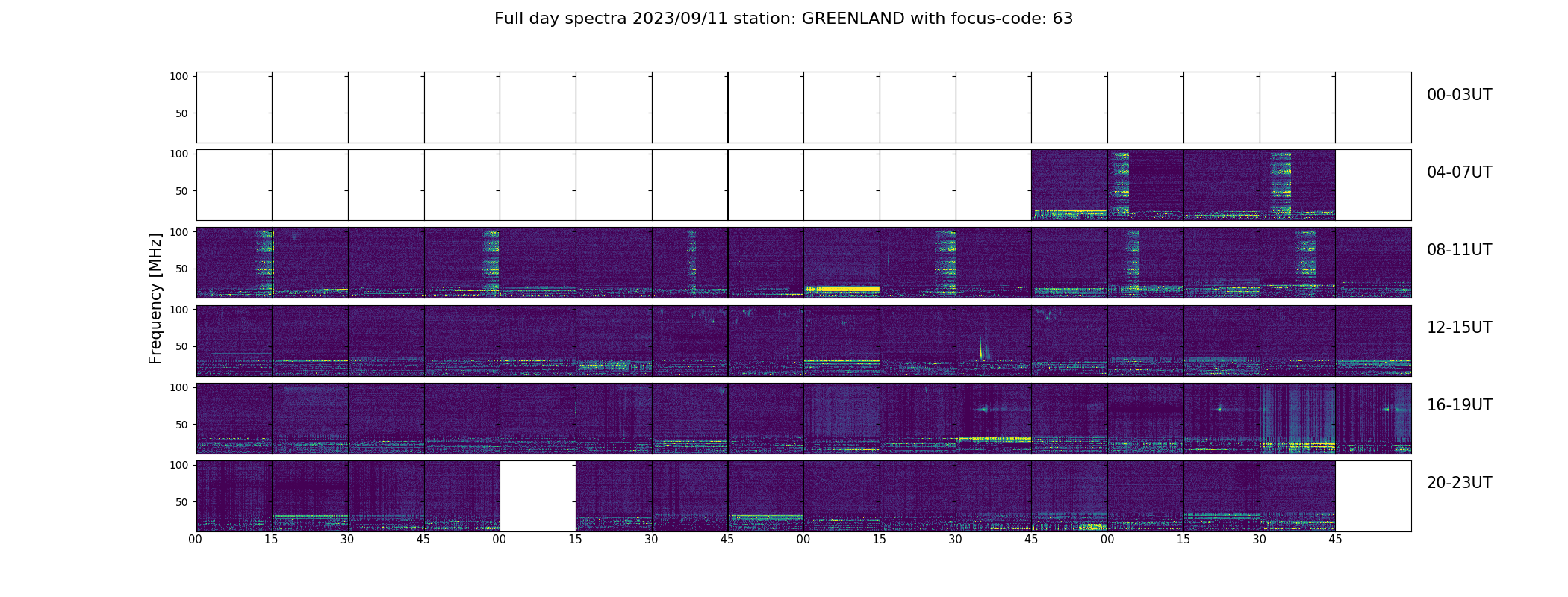 Full day spectra 2023/09/11 station: GREENLAND with focus-code: 63

Frequency [MHz]

100
50
00-03UT

100
50
04-07UT

100
50
08-11UT

100
50
12-15UT

100
50
16-19UT

100
50
20-23UT

00 15 30 45 00 15 30 45 00 15 30 45 00 15 30 45